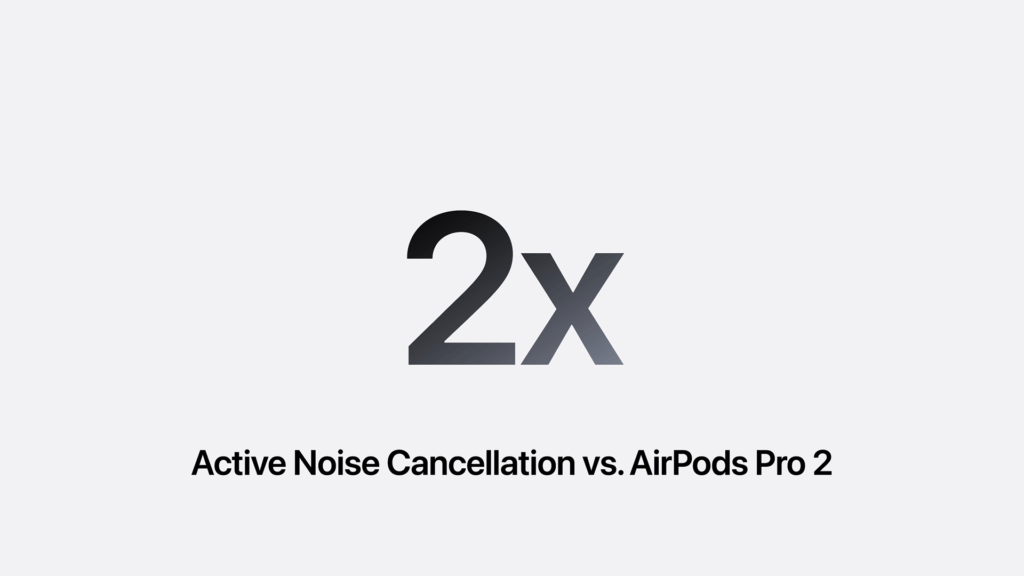 2x

Active Noise Cancellation vs. AirPods Pro 2